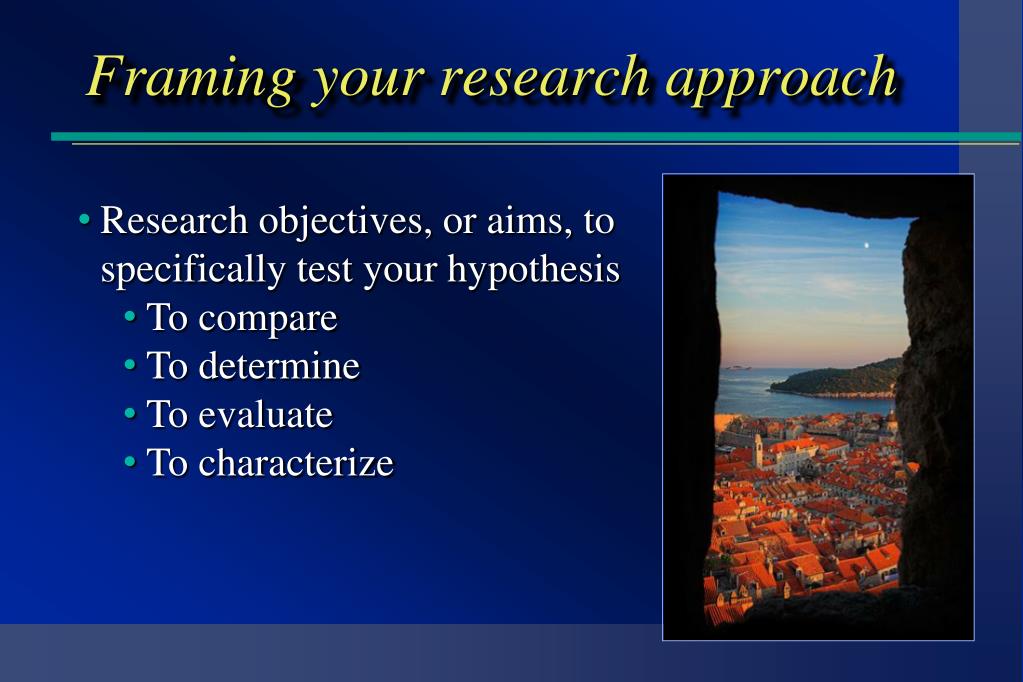 Framing your research approach

• Research objectives, or aims, to specifically test your hypothesis
  • To compare
  • To determine
  • To evaluate
  • To characterize